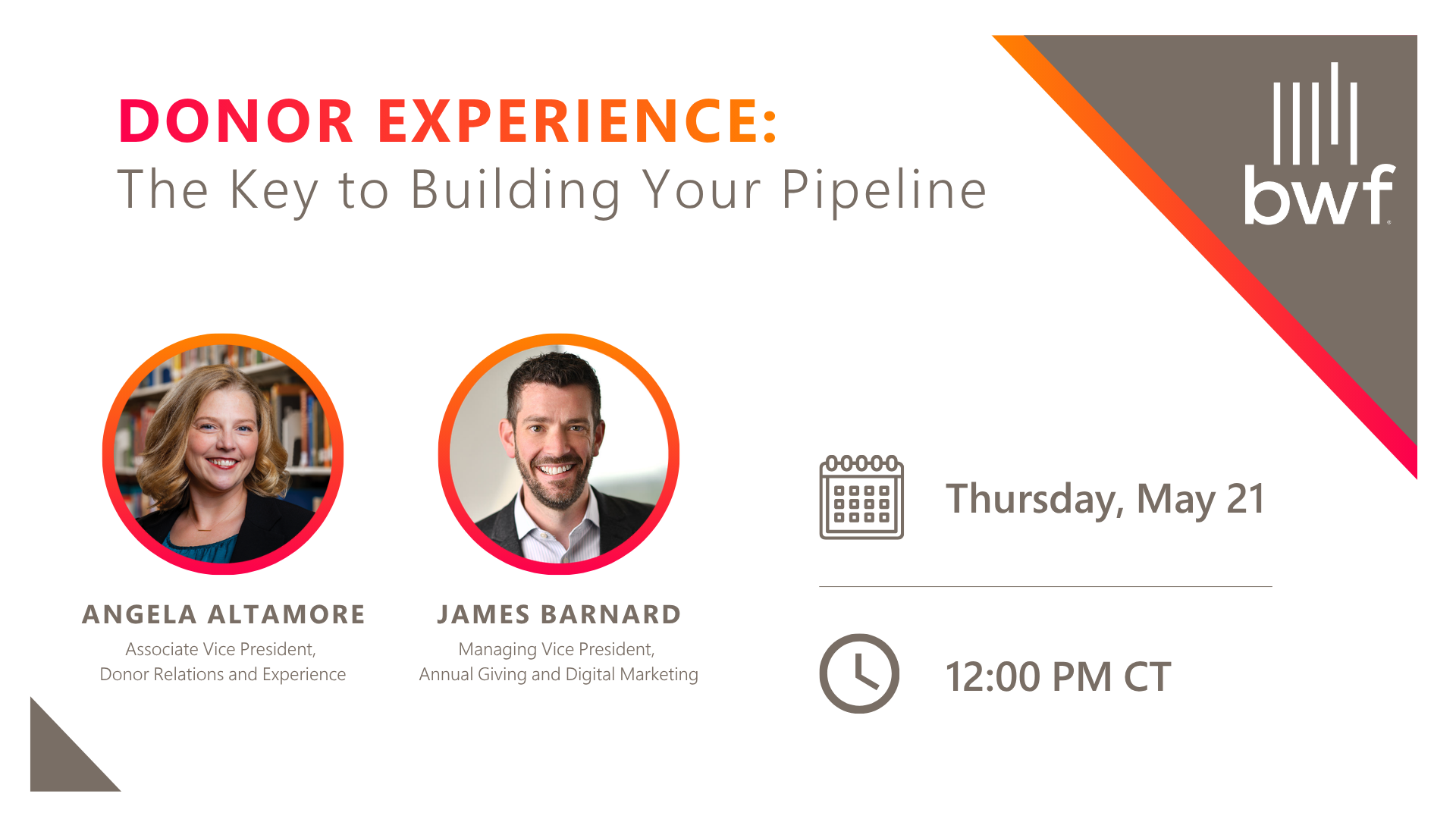 DONOR EXPERIENCE:
The Key to Building Your Pipeline

bwf

ANGELA ALTAMORE
Associate Vice President,
Donor Relations and Experience

JAMES BARNARD
Managing Vice President,
Annual Giving and Digital Marketing

Thursday, May 21

12:00 PM CT